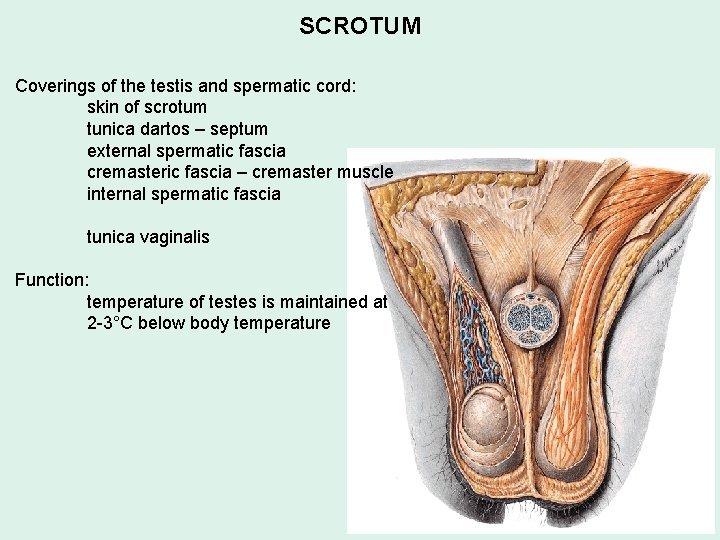 SCROTUM

Coverings of the testis and spermatic cord:
skin of scrotum
tunica dartos – septum
external spermatic fascia
cremasteric fascia – cremaster muscle
internal spermatic fascia

tunica vaginalis

Function:
temperature of testes is maintained at 2-3°C below body temperature